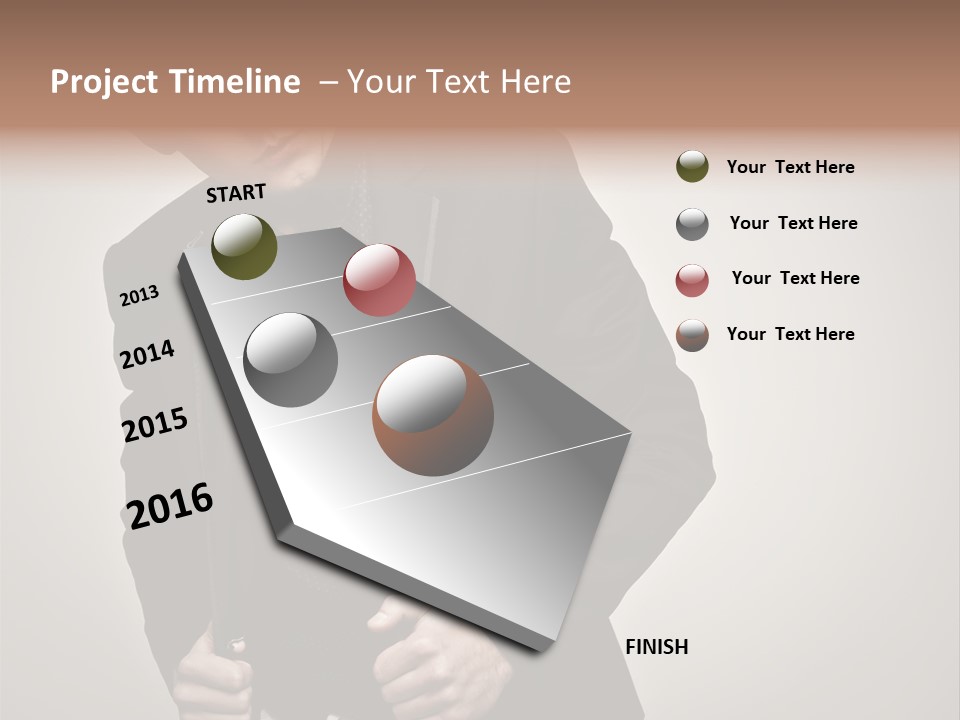 Project Timeline – Your Text Here

START

2013

2014

2015

2016

FINISH

Your Text Here

Your Text Here

Your Text Here

Your Text Here